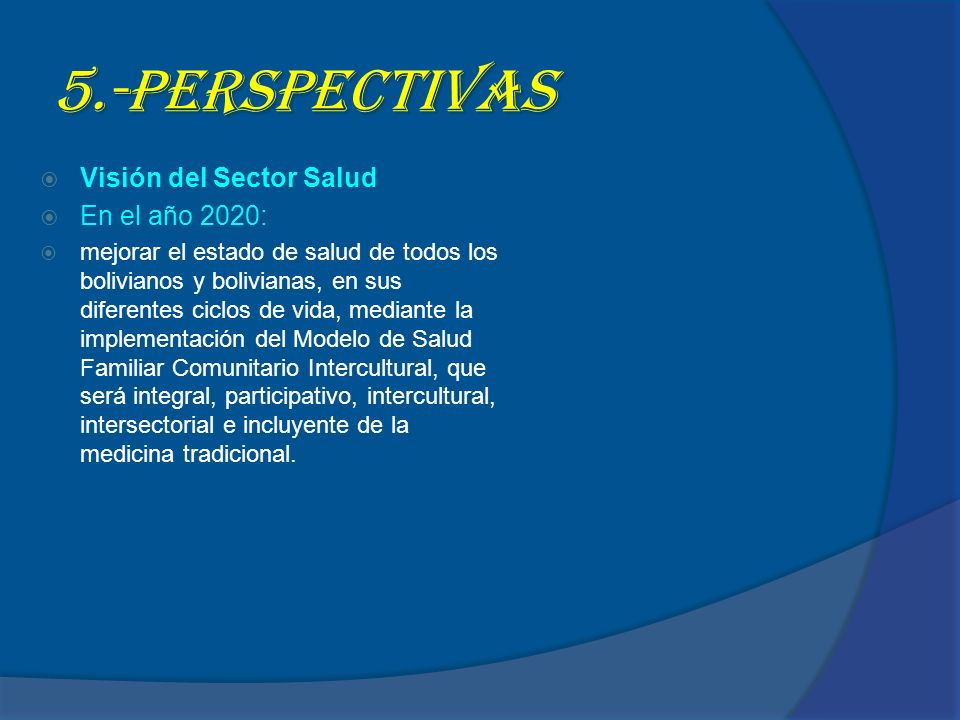 5.-PERSPECTIVAS

Visión del Sector Salud

En el año 2020:

mejorar el estado de salud de todos los bolivianos y bolivianas, en sus diferentes ciclos de vida, mediante la implementación del Modelo de Salud Familiar Comunitario Intercultural, que será integral, participativo, intercultural, intersectorial e incluyente de la medicina tradicional.